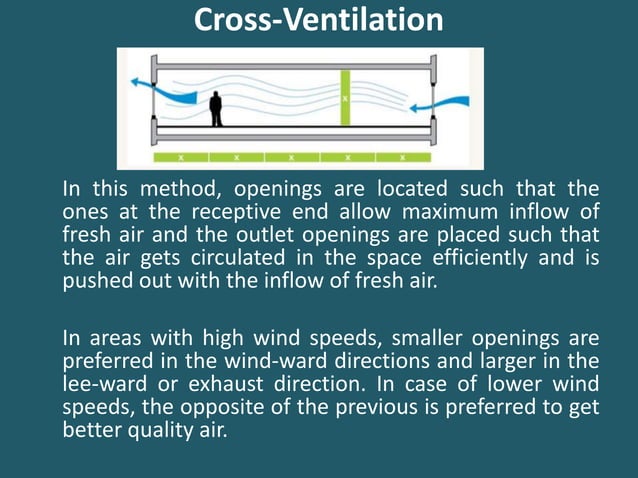 Cross-Ventilation

x

x x x x x

In this method, openings are located such that the ones at the receptive end allow maximum inflow of fresh air and the outlet openings are placed such that the air gets circulated in the space efficiently and is pushed out with the inflow of fresh air.

In areas with high wind speeds, smaller openings are preferred in the wind-ward directions and larger in the lee-ward or exhaust direction. In case of lower wind speeds, the opposite of the previous is preferred to get better quality air.